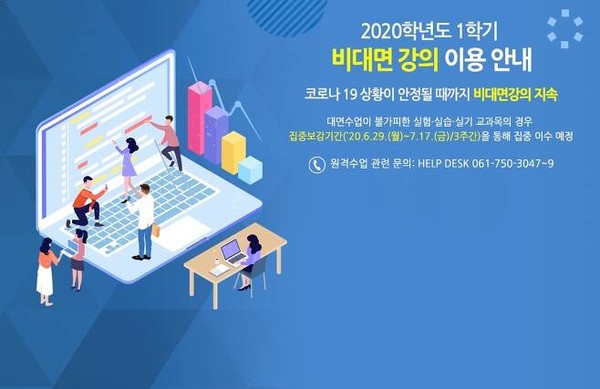 2020학년도 1학기
비대면 강의 이용 안내

코로나 19 상황이 안정될 때까지 비대면강의 지속

대면수업이 불가피한 실험·실습·실기 교과목의 경우
집중보강기간('20.6.29.(월)~7.17.(금)/3주간)을 통해 집중 이수 예정

원격수업 관련 문의: HELP DESK 061-750-3047~9